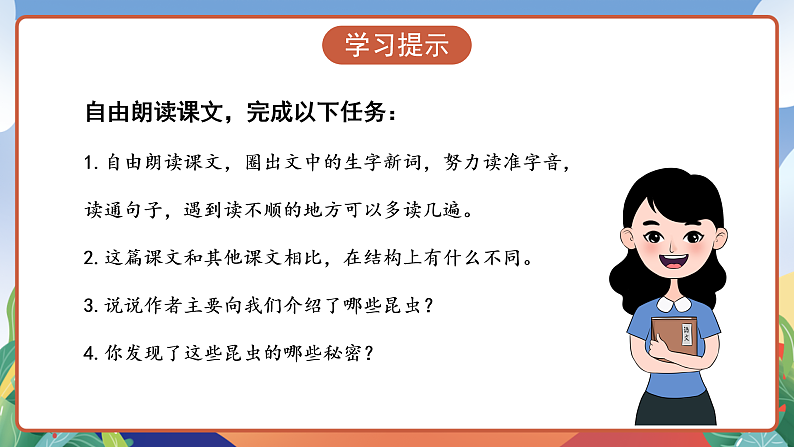 学习提示

自由朗读课文，完成以下任务：

1. 自由朗读课文，圈出文中的生字新词，努力读准字音，读通句子，遇到读不顺的地方可以多读几遍。

2. 这篇课文和其他课文相比，在结构上有什么不同。

3. 说说作者主要向我们介绍了哪些昆虫？

4. 你发现了这些昆虫的哪些秘密？

语文